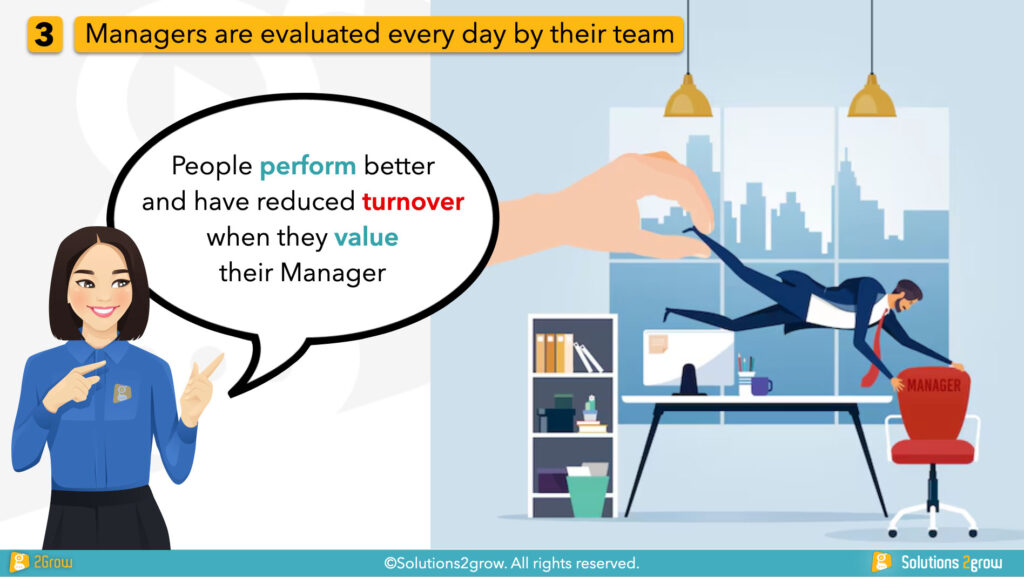 3 Managers are evaluated every day by their team

People perform better and have reduced turnover when they value their Manager

MANAGER

2Grow

©Solutions2grow. All rights reserved.

Solutions 2grow